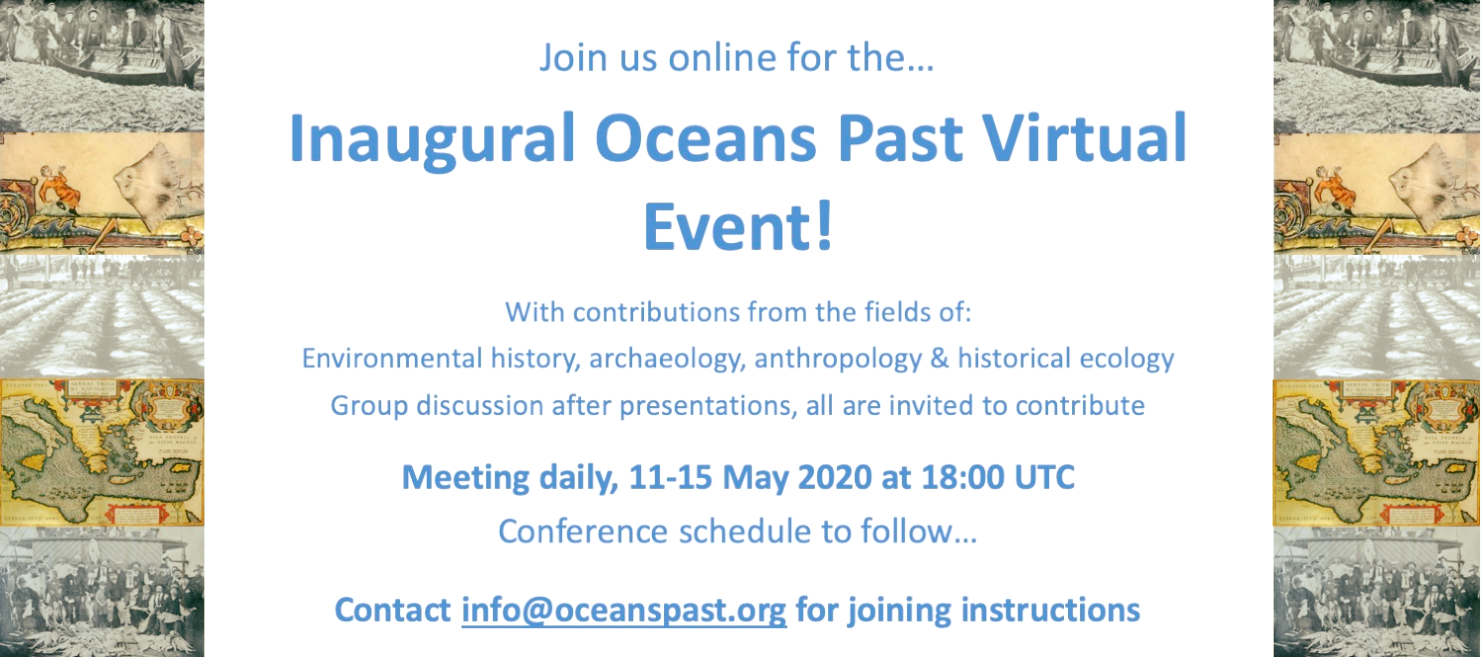 Join us online for the…

Inaugural Oceans Past Virtual Event!

With contributions from the fields of:
Environmental history, archaeology, anthropology & historical ecology
Group discussion after presentations, all are invited to contribute

Meeting daily, 11-15 May 2020 at 18:00 UTC
Conference schedule to follow…

Contact info@oceanspast.org for joining instructions